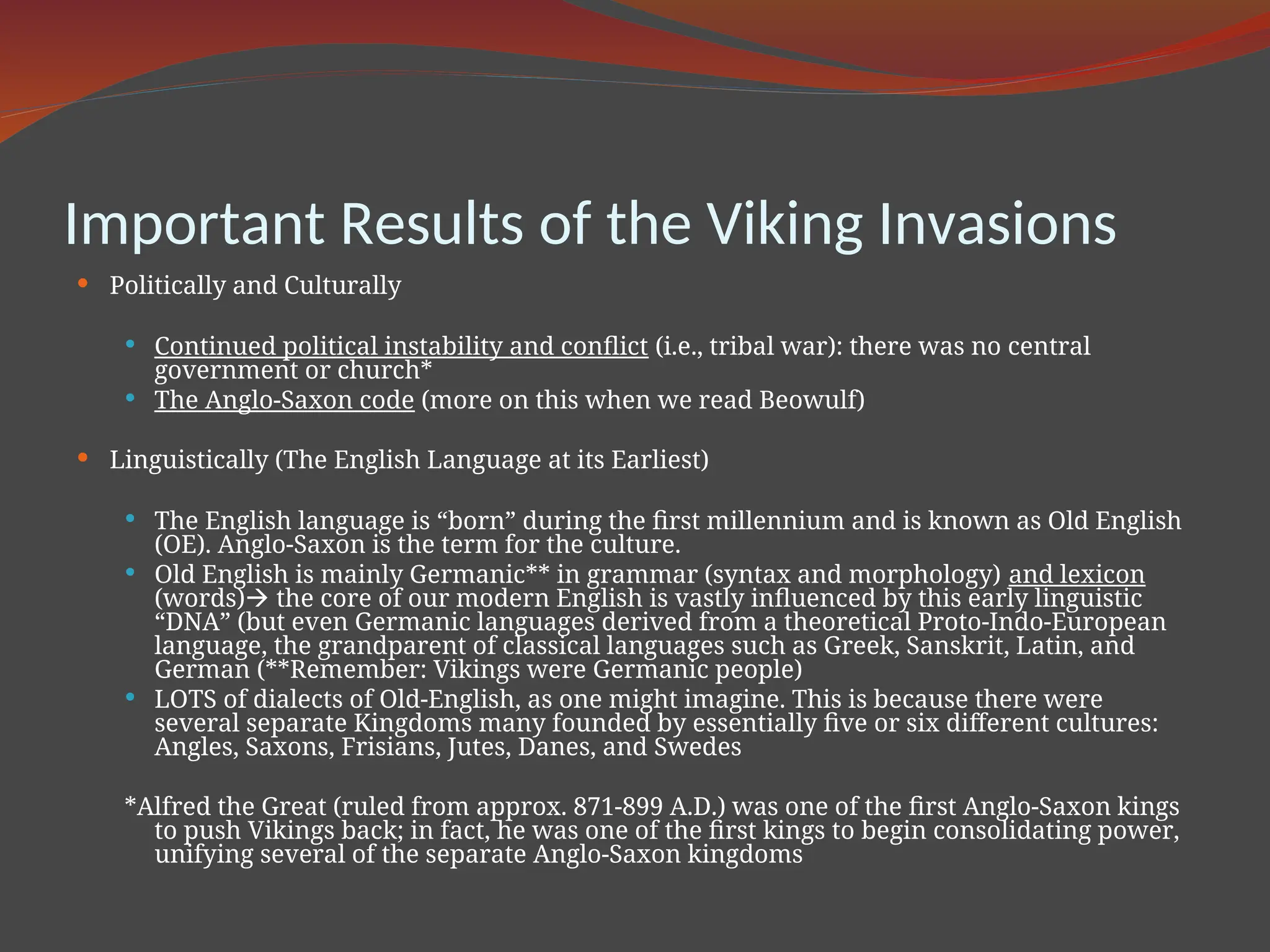 Important Results of the Viking Invasions

• Politically and Culturally

• Continued political instability and conflict (i.e., tribal war): there was no central government or church*
• The Anglo-Saxon code (more on this when we read Beowulf)

• Linguistically (The English Language at its Earliest)

• The English language is “born” during the first millennium and is known as Old English (OE). Anglo-Saxon is the term for the culture.
• Old English is mainly Germanic** in grammar (syntax and morphology) and lexicon (words)→ the core of our modern English is vastly influenced by this early linguistic “DNA” (but even Germanic languages derived from a theoretical Proto-Indo-European language, the grandparent of classical languages such as Greek, Sanskrit, Latin, and German (**Remember: Vikings were Germanic people)
• LOTS of dialects of Old-English, as one might imagine. This is because there were several separate Kingdoms many founded by essentially five or six different cultures: Angles, Saxons, Frisians, Jutes, Danes, and Swedes

*Alfred the Great (ruled from approx. 871-899 A.D.) was one of the first Anglo-Saxon kings to push Vikings back; in fact, he was one of the first kings to begin consolidating power, unifying several of the separate Anglo-Saxon kingdoms